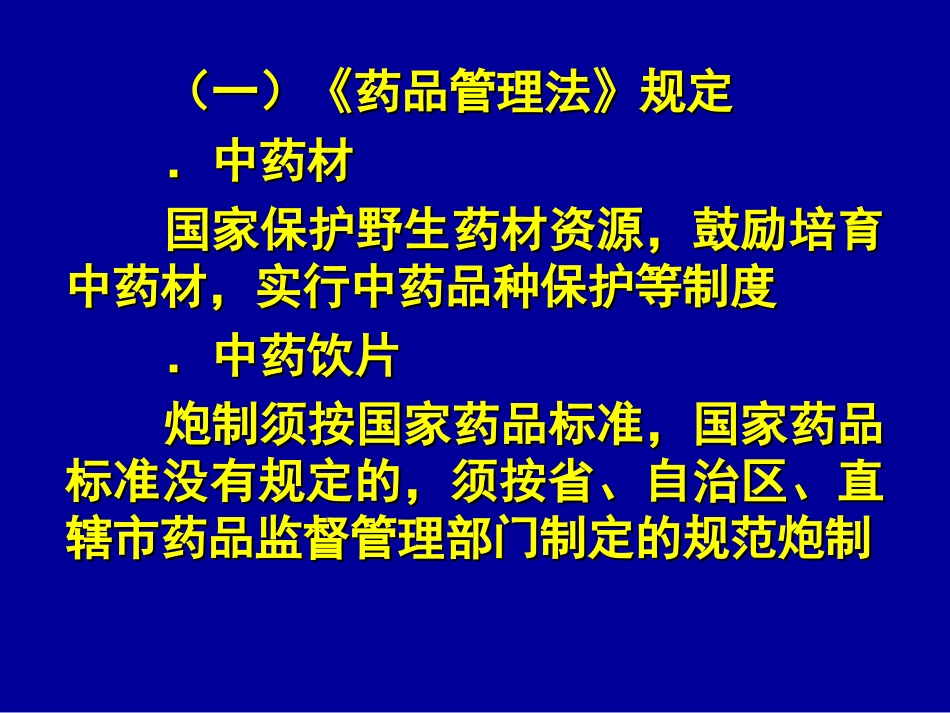 （一）《药品管理法》规定

．中药材

国家保护野生药材资源，鼓励培育中药材，实行中药品种保护等制度

．中药饮片

炮制须按国家药品标准，国家药品标准没有规定的，须按省、自治区、直辖市药品监督管理部门制定的规范炮制